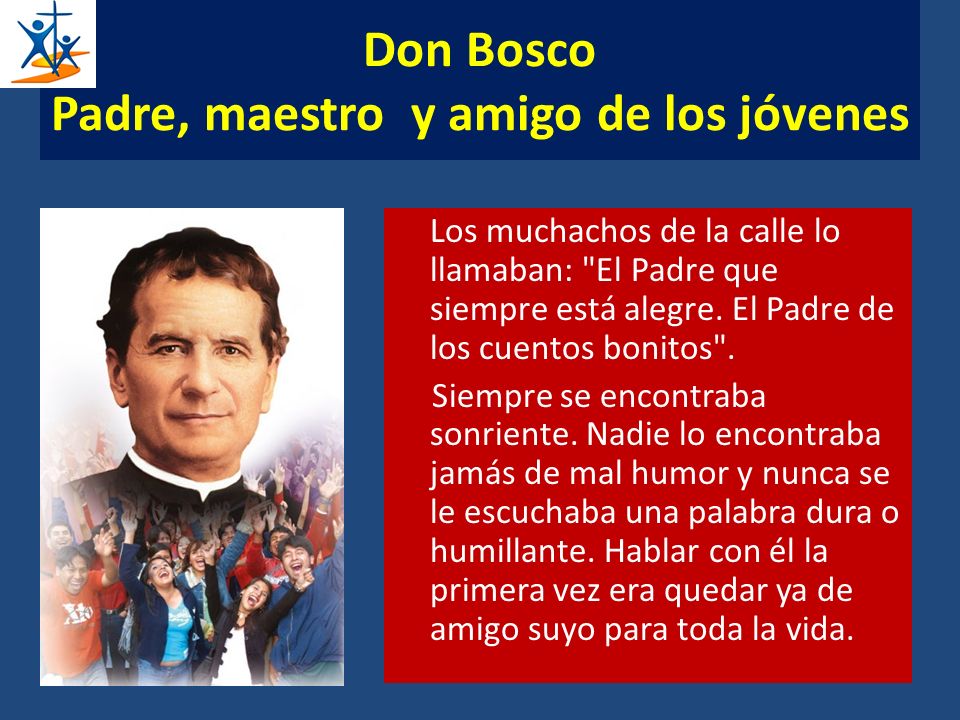 Don Bosco
Padre, maestro y amigo de los jóvenes

Los muchachos de la calle lo llamaban: "El Padre que siempre está alegre. El Padre de los cuentos bonitos".

Siempre se encontraba sonriente. Nadie lo encontraba jamás de mal humor y nunca se le escuchaba una palabra dura o humillante. Hablar con él la primera vez era quedar ya de amigo suyo para toda la vida.